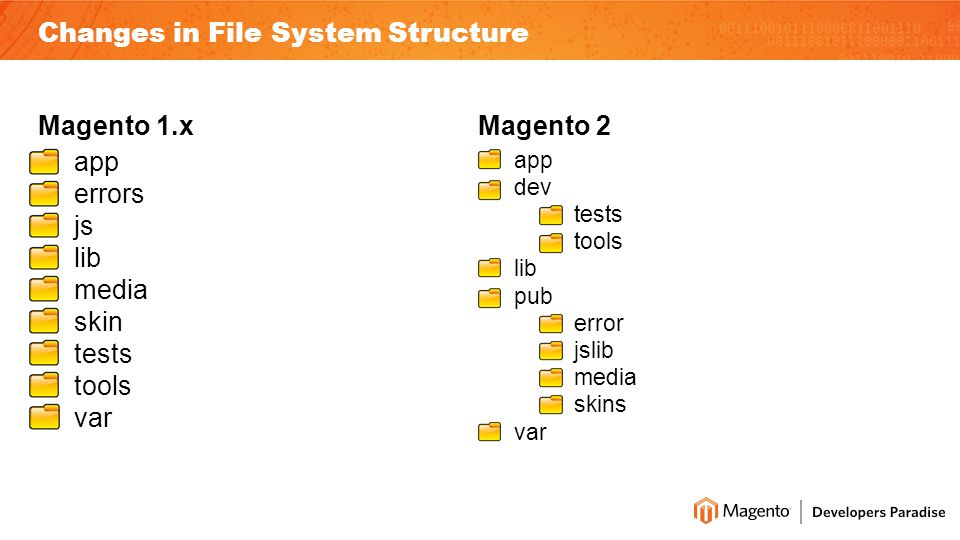 Changes in File System Structure

Magento 1.x

app
errors
js
lib
media
skin
tests
tools
var

Magento 2

app
dev
tests
tools
lib
pub
error
jslib
media
skins
var

Magento | Developers Paradise